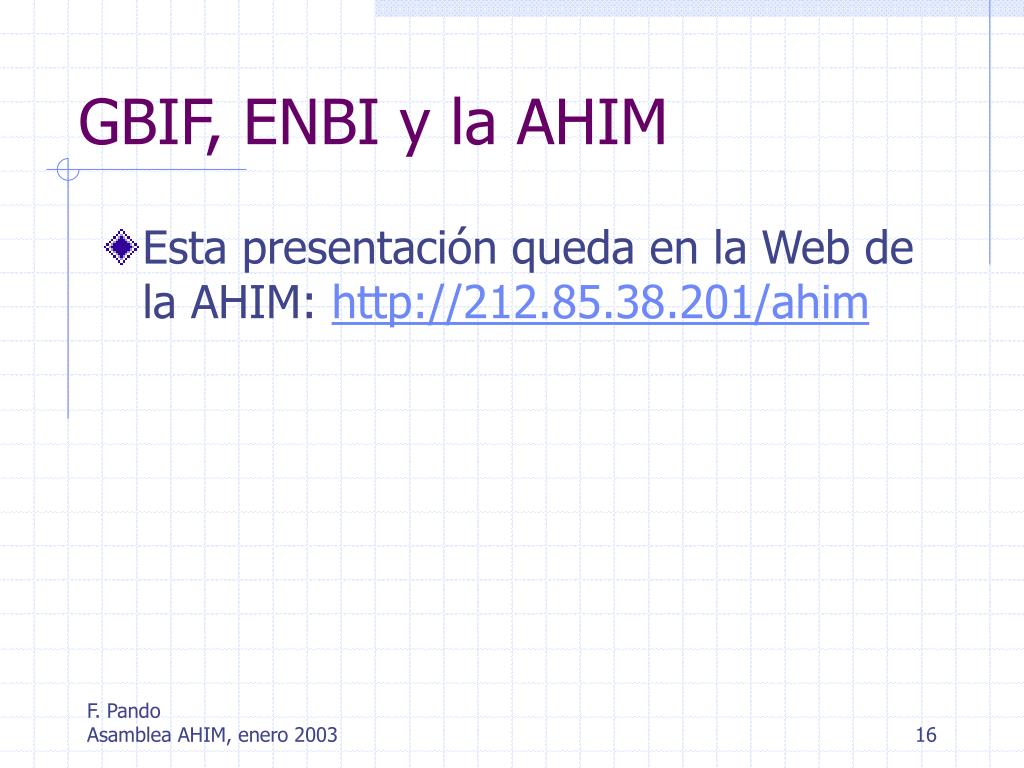 GBIF, ENBI y la AHIM

Esta presentación queda en la Web de la AHIM: http://212.85.38.201/ahim

F. Pando
Asamblea AHIM, enero 2003

16